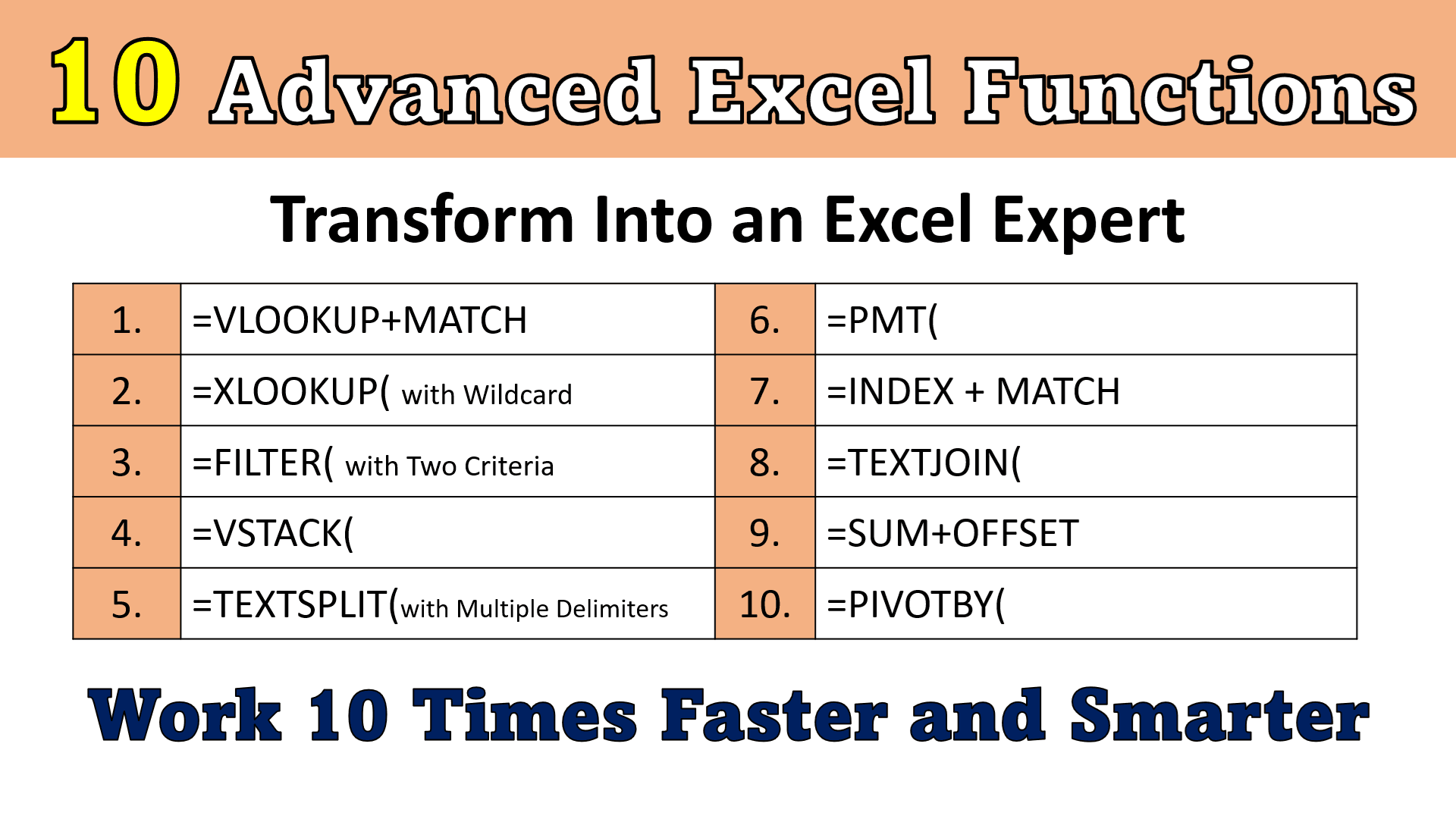 10 Advanced Excel Functions

Transform Into an Excel Expert

| 1. | =VLOOKUP+MATCH | 6. | =PMT( |
|---|---|---|---|
| 2. | =XLOOKUP( with Wildcard | 7. | =INDEX + MATCH |
| 3. | =FILTER( with Two Criteria | 8. | =TEXTJOIN( |
| 4. | =VSTACK( | 9. | =SUM+OFFSET |
| 5. | =TEXTSPLIT(with Multiple Delimiters | 10. | =PIVOTBY( |

Work 10 Times Faster and Smarter